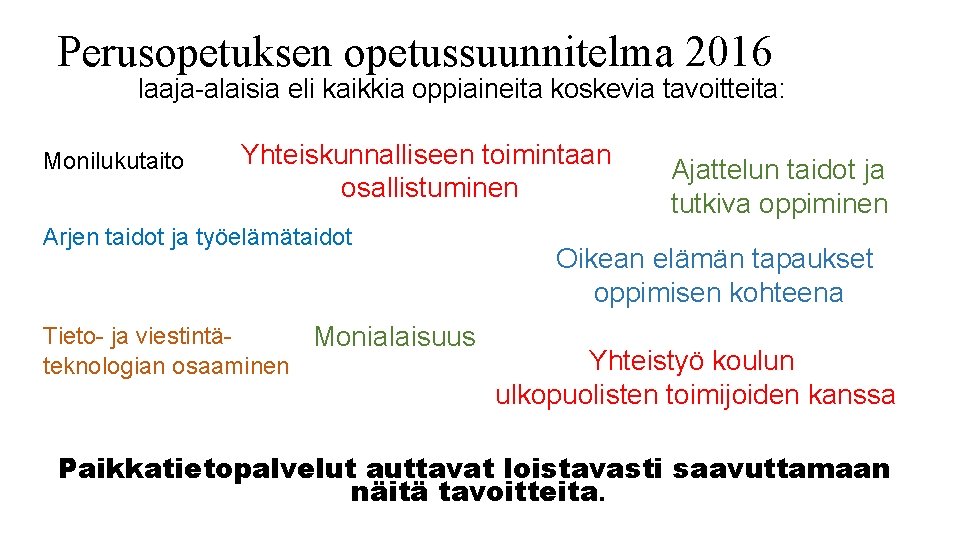 Perusopetuksen opetussuunnitelma 2016
laaja-alaisia eli kaikkia oppiaineita koskevia tavoitteita:

Monilukutaito

Yhteiskunnalliseen toimintaan osallistuminen

Ajattelun taidot ja tutkiva oppiminen

Arjen taidot ja työelämätaidot

Oikean elämän tapaukset oppimisen kohteena

Tieto- ja viestintäteknologian osaaminen

Monialaisuus

Yhteistyö koulun ulkopuolisten toimijoiden kanssa

Paikkatietopalvelut auttavat loistavasti saavuttamaan näitä tavoitteita.